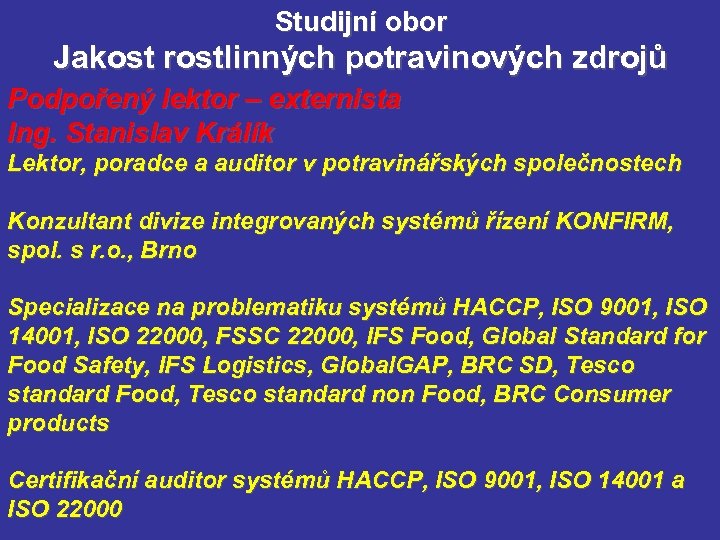 Studijní obor
Jakost rostlinných potravinových zdrojů

Podpořený lektor – externista
Ing. Stanislav Králík
Lektor, poradce a auditor v potravinářských společnostech

Konzultant divize integrovaných systémů řízení KONFIRM, spol. s r.o., Brno

Specializace na problematiku systémů HACCP, ISO 9001, ISO 14001, ISO 22000, FSSC 22000, IFS Food, Global Standard for Food Safety, IFS Logistics, GlobalGAP, BRC SD, Tesco standard Food, Tesco standard non Food, BRC Consumer products

Certifikační auditor systémů HACCP, ISO 9001, ISO 14001 a ISO 22000